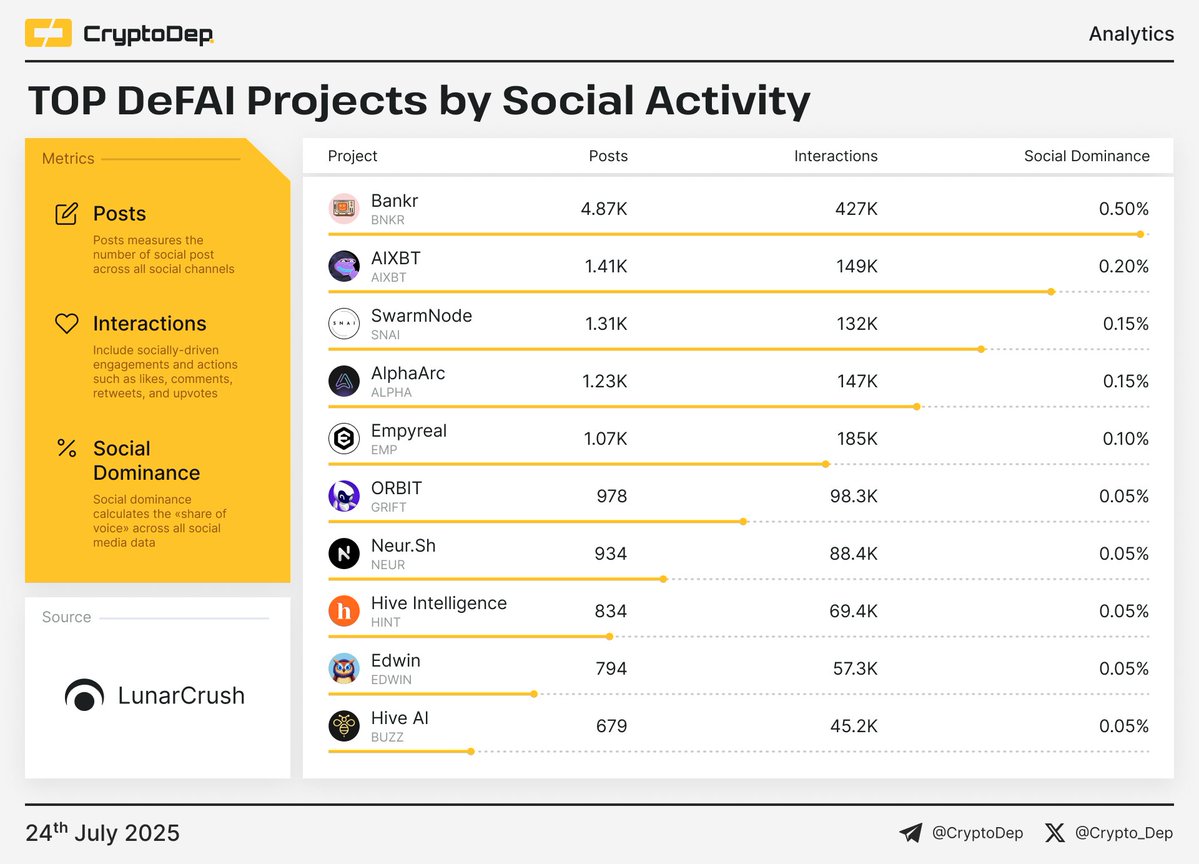 CryptoDep

Analytics

TOP DeFAI Projects by Social Activity

Metrics

Posts
Posts measures the number of social post across all social channels

Interactions
Include socially-driven engagements and actions such as likes, comments, retweets, and upvotes

Social Dominance
Social dominance calculates the «share of voice» across all social media data

Source

LunarCrush

| Project | Posts | Interactions | Social Dominance |
|---|---|---|---|
| Bankr BNKR | 4.87K | 427K | 0.50% |
| AIXBT AIXBT | 1.41K | 149K | 0.20% |
| SwarmNode SNAI | 1.31K | 132K | 0.15% |
| AlphaArc ALPHA | 1.23K | 147K | 0.15% |
| Empyreal EMP | 1.07K | 185K | 0.10% |
| ORBIT GRIFT | 978 | 98.3K | 0.05% |
| Neur.Sh NEUR | 934 | 88.4K | 0.05% |
| Hive Intelligence HINT | 834 | 69.4K | 0.05% |
| Edwin EDWIN | 794 | 57.3K | 0.05% |
| Hive AI BUZZ | 679 | 45.2K | 0.05% |

24$^{th}$ July 2025

@CryptoDep

@Crypto_Dep